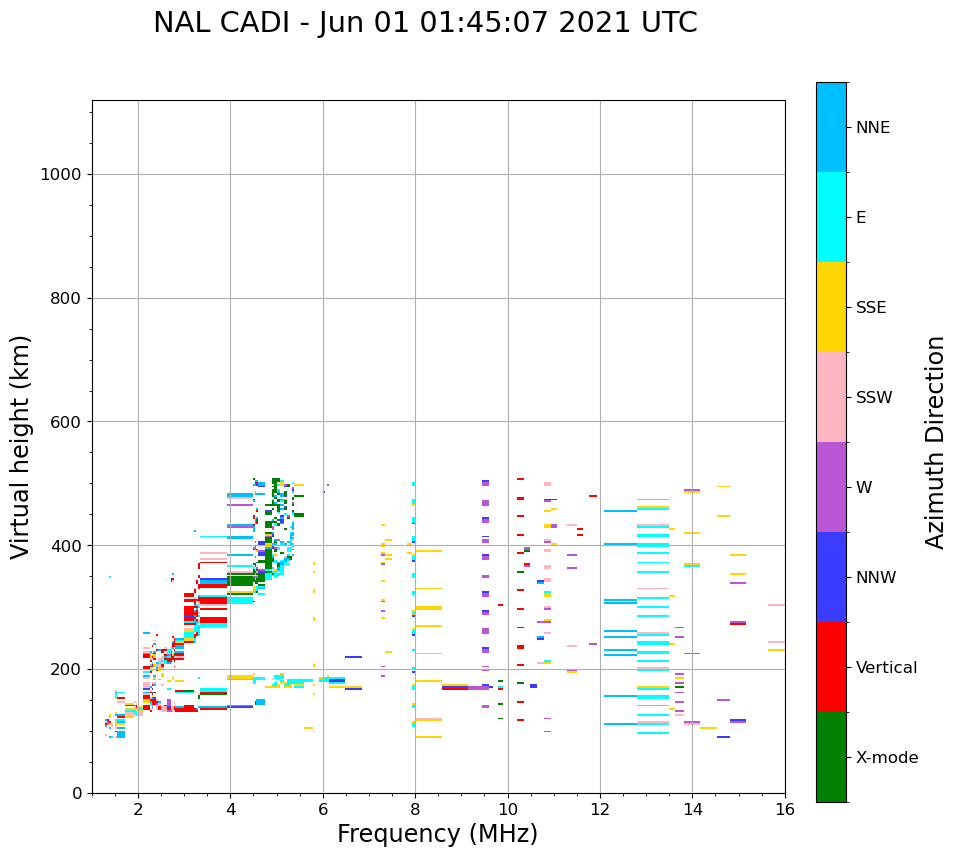 NAL CADI - Jun 01 01:45:07 2021 UTC

Virtual height (km)

1000
800
600
400
200
0

2
4
6
8
10
12
14
16

Frequency (MHz)

NNE
E
SSE
SSW
W
NNW
Vertical
X-mode

Azimuth Direction